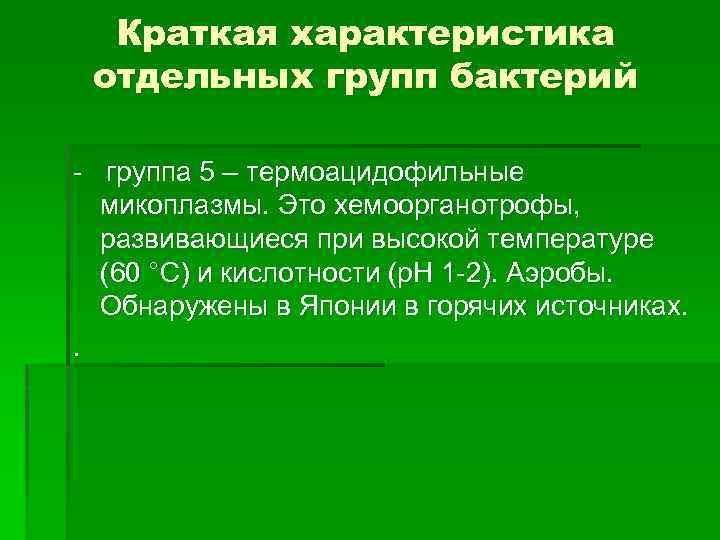 Краткая характеристика отдельных групп бактерий

- группа 5 – термоацидофильные микоплазмы. Это хемоорганотрофы, развивающиеся при высокой температуре (60 °С) и кислотности (рН 1-2). Аэробы. Обнаружены в Японии в горячих источниках.

.